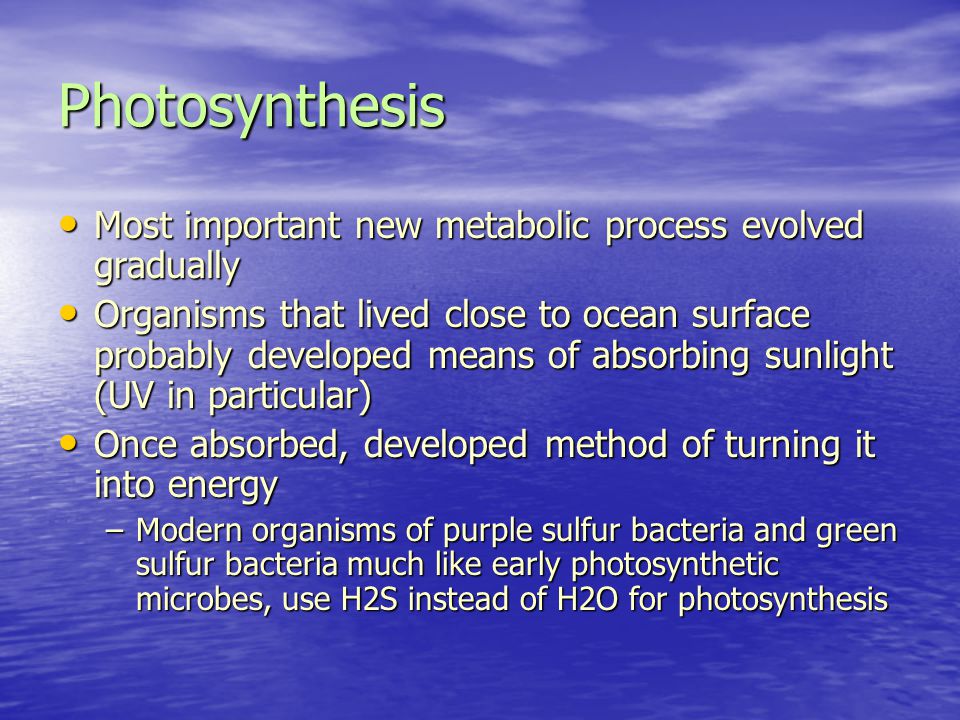 Photosynthesis

• Most important new metabolic process evolved gradually
• Organisms that lived close to ocean surface probably developed means of absorbing sunlight (UV in particular)
• Once absorbed, developed method of turning it into energy
– Modern organisms of purple sulfur bacteria and green sulfur bacteria much like early photosynthetic microbes, use H2S instead of H2O for photosynthesis